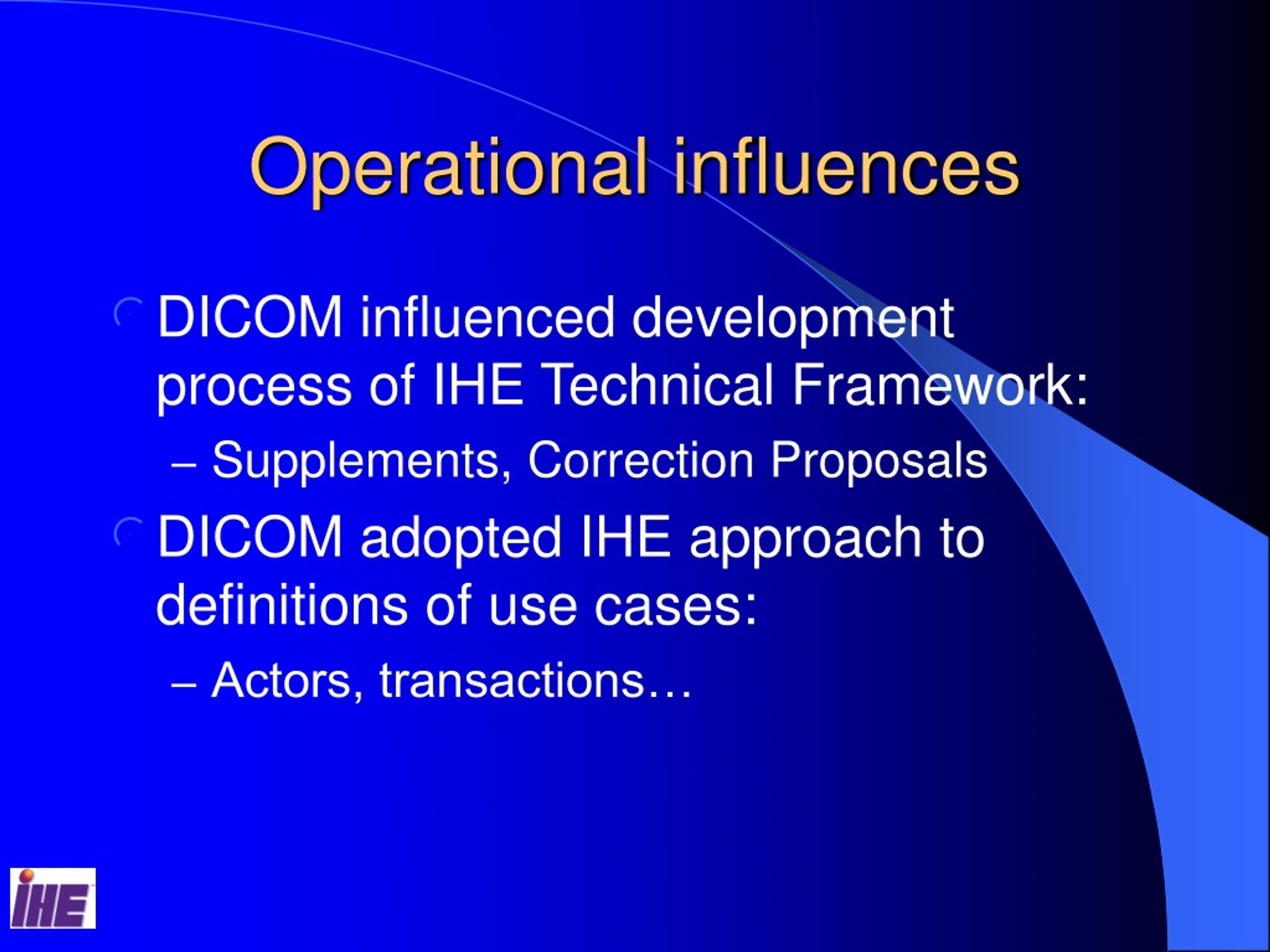 Operational influences

DICOM influenced development process of IHE Technical Framework:

– Supplements, Correction Proposals

DICOM adopted IHE approach to definitions of use cases:

– Actors, transactions…

IHE